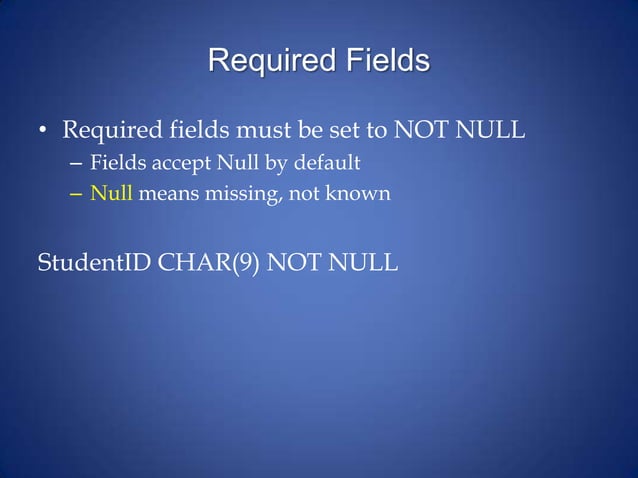 Required Fields

• Required fields must be set to NOT NULL
– Fields accept Null by default
– Null means missing, not known

StudentID CHAR(9) NOT NULL